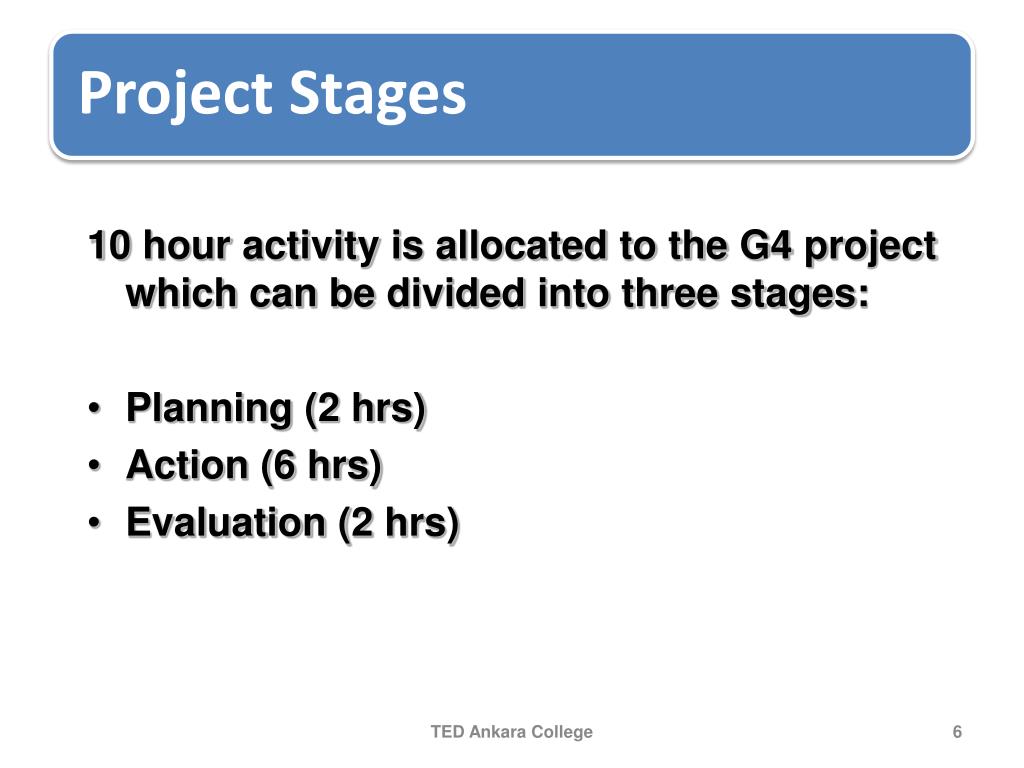 Project Stages

10 hour activity is allocated to the G4 project which can be divided into three stages:

• Planning (2 hrs)
• Action (6 hrs)
• Evaluation (2 hrs)

TED Ankara College

6